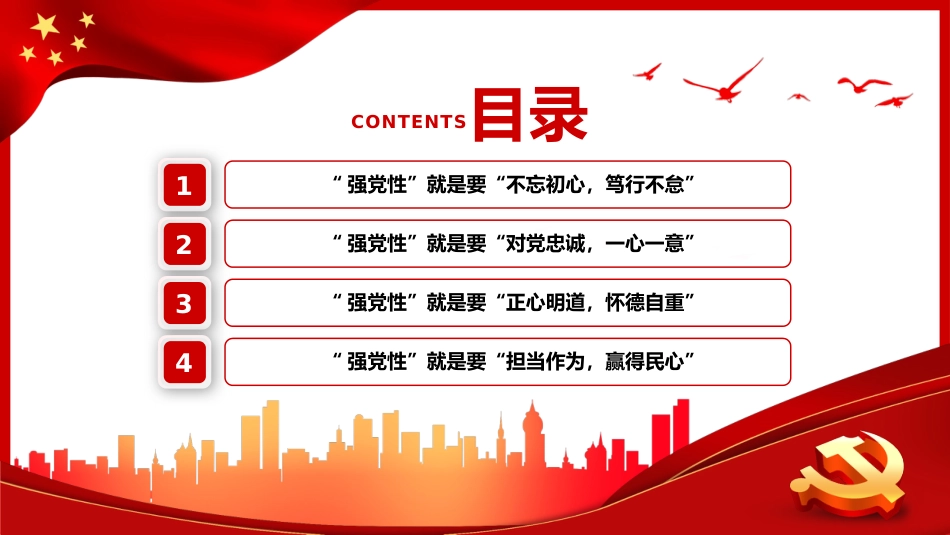 CONTENTS 目录

1 “强党性”就是要“不忘初心，笃行不怠”

2 “强党性”就是要“对党忠诚，一心一意”

3 “强党性”就是要“正心明道，怀德自重”

4 “强党性”就是要“担当作为，赢得民心”